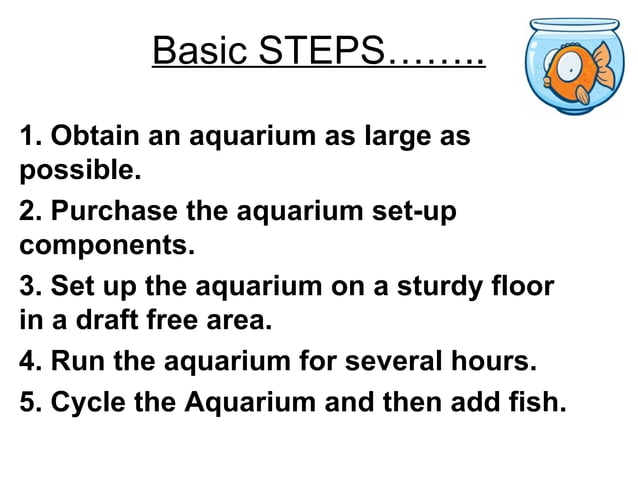 Basic STEPS……..

1. Obtain an aquarium as large as possible.

2. Purchase the aquarium set-up components.

3. Set up the aquarium on a sturdy floor in a draft free area.

4. Run the aquarium for several hours.

5. Cycle the Aquarium and then add fish.